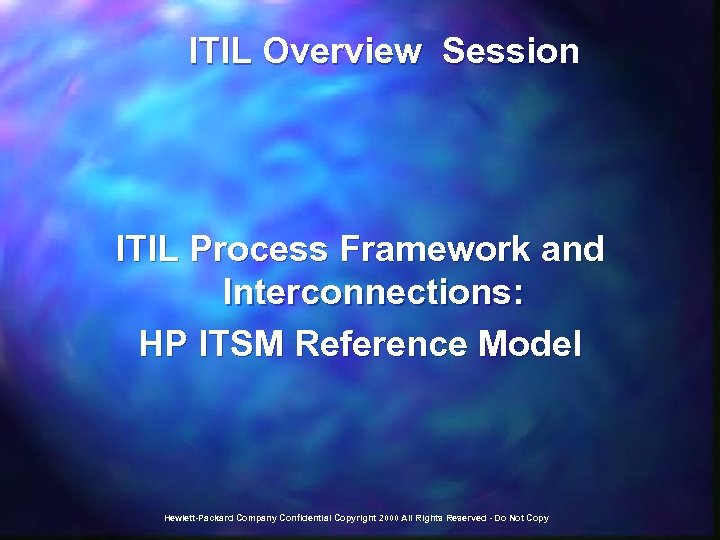 ITIL Overview Session

ITIL Process Framework and Interconnections:

HP ITSM Reference Model

Hewlett-Packard Company Confidential Copyright 2000 All Rights Reserved - Do Not Copy